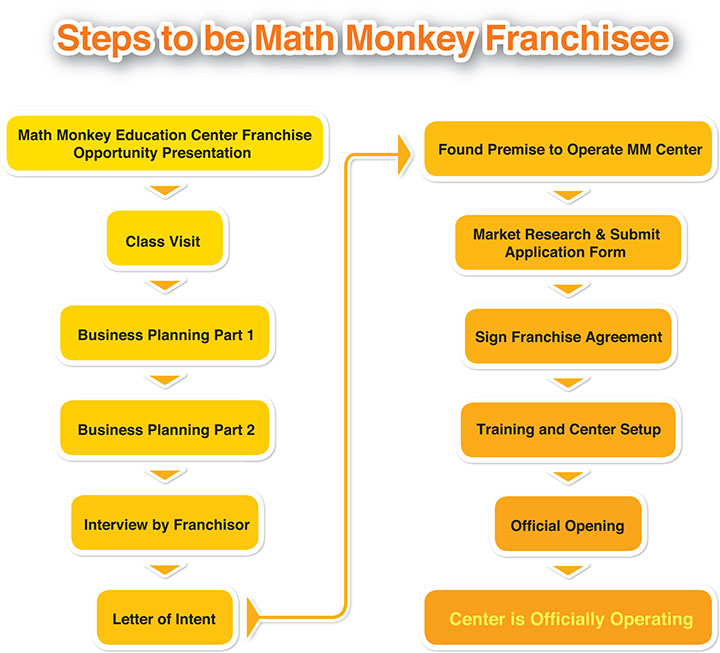 Steps to be Math Monkey Franchisee

Math Monkey Education Center Franchise Opportunity Presentation

Class Visit

Business Planning Part 1

Business Planning Part 2

Interview by Franchisor

Letter of Intent

Found Premise to Operate MM Center

Market Research & Submit Application Form

Sign Franchise Agreement

Training and Center Setup

Official Opening

Center is Officially Operating